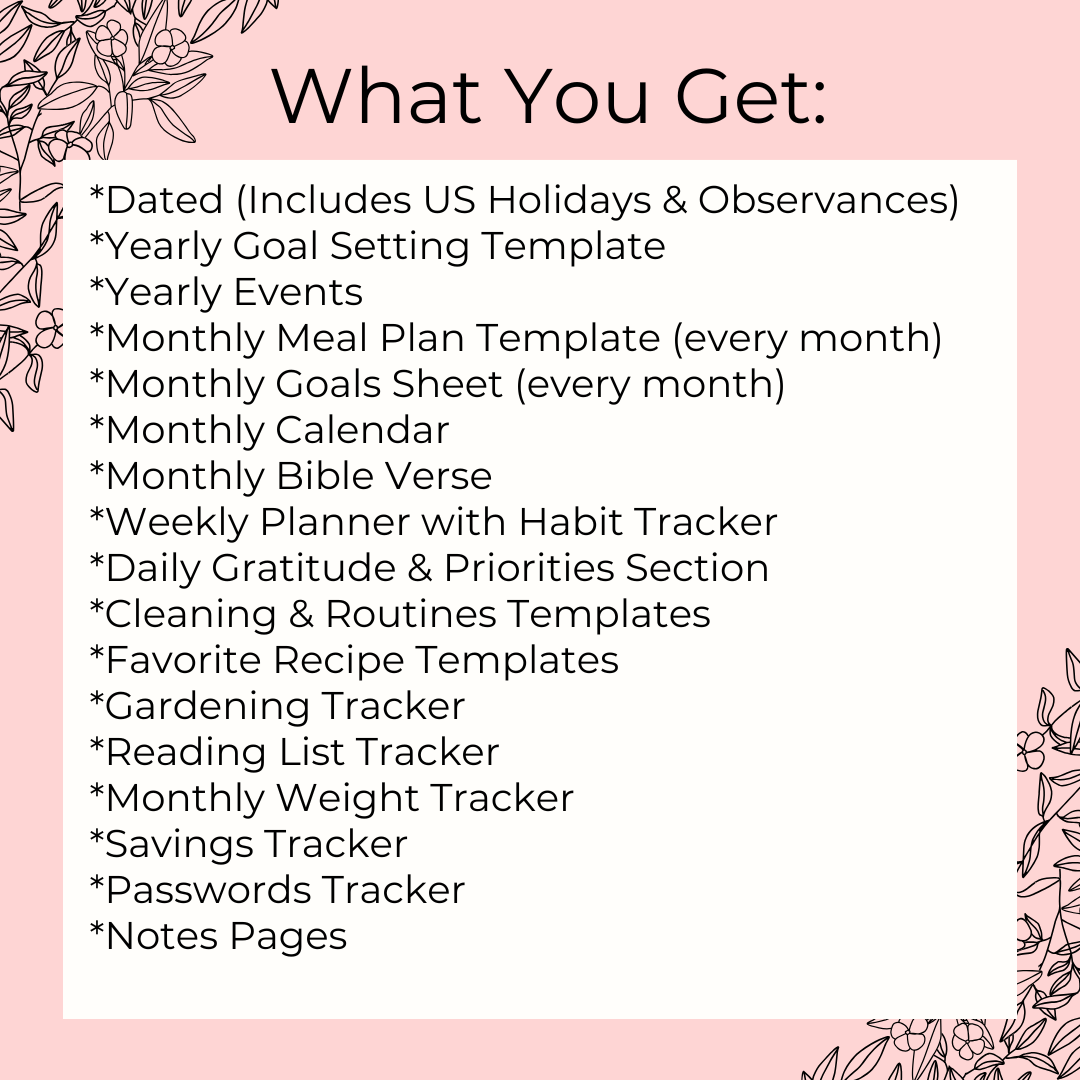 What You Get:

*Dated (Includes US Holidays & Observances)
*Yearly Goal Setting Template
*Yearly Events
*Monthly Meal Plan Template (every month)
*Monthly Goals Sheet (every month)
*Monthly Calendar
*Monthly Bible Verse
*Weekly Planner with Habit Tracker
*Daily Gratitude & Priorities Section
*Cleaning & Routines Templates
*Favorite Recipe Templates
*Gardening Tracker
*Reading List Tracker
*Monthly Weight Tracker
*Savings Tracker
*Passwords Tracker
*Notes Pages